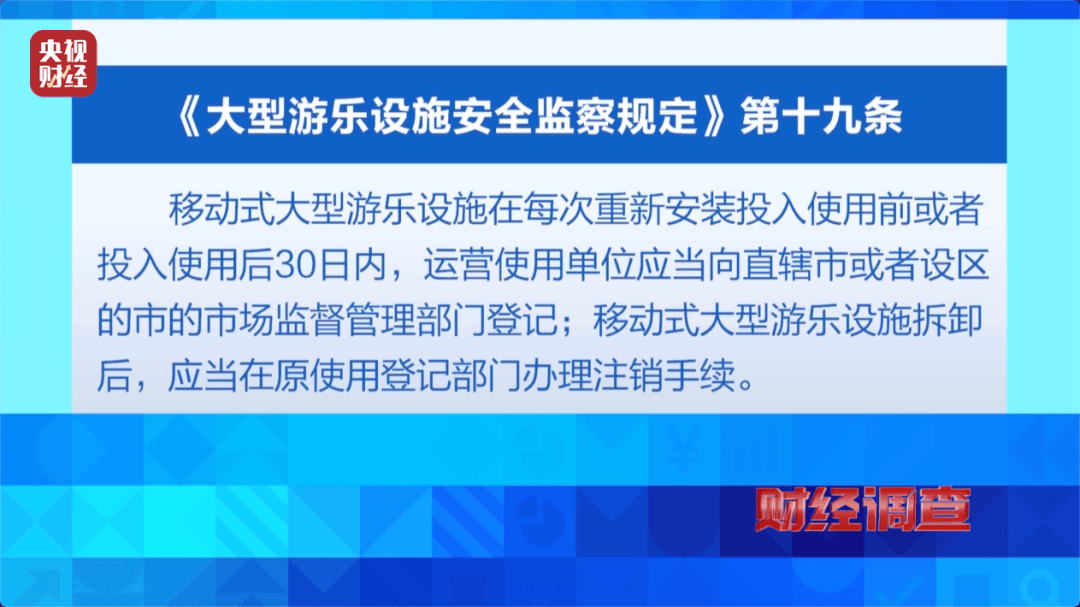 央视财经

《大型游乐设施安全监察规定》第十九条

移动式大型游乐设施在每次重新安装投入使用前或者投入使用后30日内，运营使用单位应当向直辖市或者设区的市的市场监督管理部门登记；移动式大型游乐设施拆卸后，应当在原使用登记部门办理注销手续。

财经调查